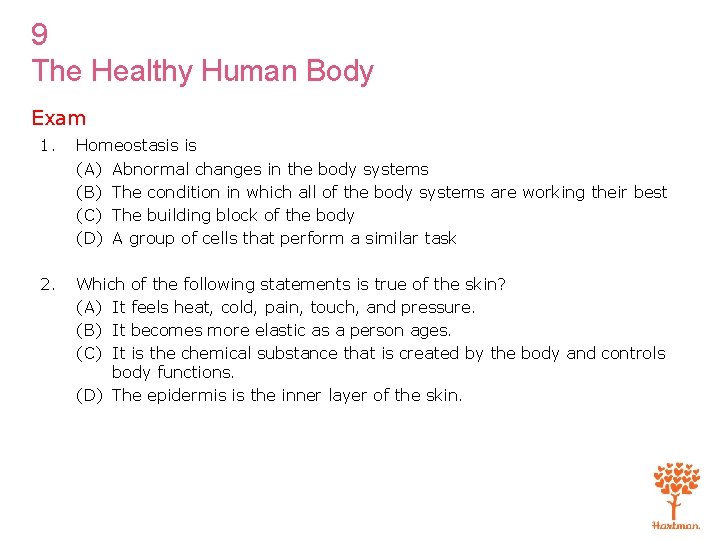 9
The Healthy Human Body

Exam

1. Homeostasis is
(A) Abnormal changes in the body systems
(B) The condition in which all of the body systems are working their best
(C) The building block of the body
(D) A group of cells that perform a similar task

2. Which of the following statements is true of the skin?
(A) It feels heat, cold, pain, touch, and pressure.
(B) It becomes more elastic as a person ages.
(C) It is the chemical substance that is created by the body and controls body functions.
(D) The epidermis is the inner layer of the skin.

Hartman